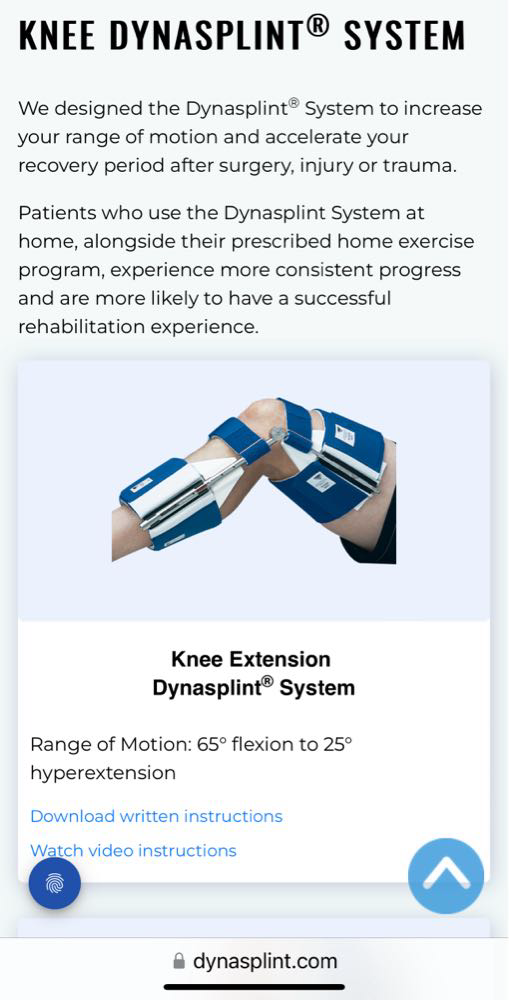 KNEE DYNASPLINT® SYSTEM

We designed the Dynasplint® System to increase your range of motion and accelerate your recovery period after surgery, injury or trauma.

Patients who use the Dynasplint System at home, alongside their prescribed home exercise program, experience more consistent progress and are more likely to have a successful rehabilitation experience.

Knee Extension Dynasplint® System

Range of Motion: 65° flexion to 25° hyperextension

Download written instructions

Watch video instructions

dynasplint.com